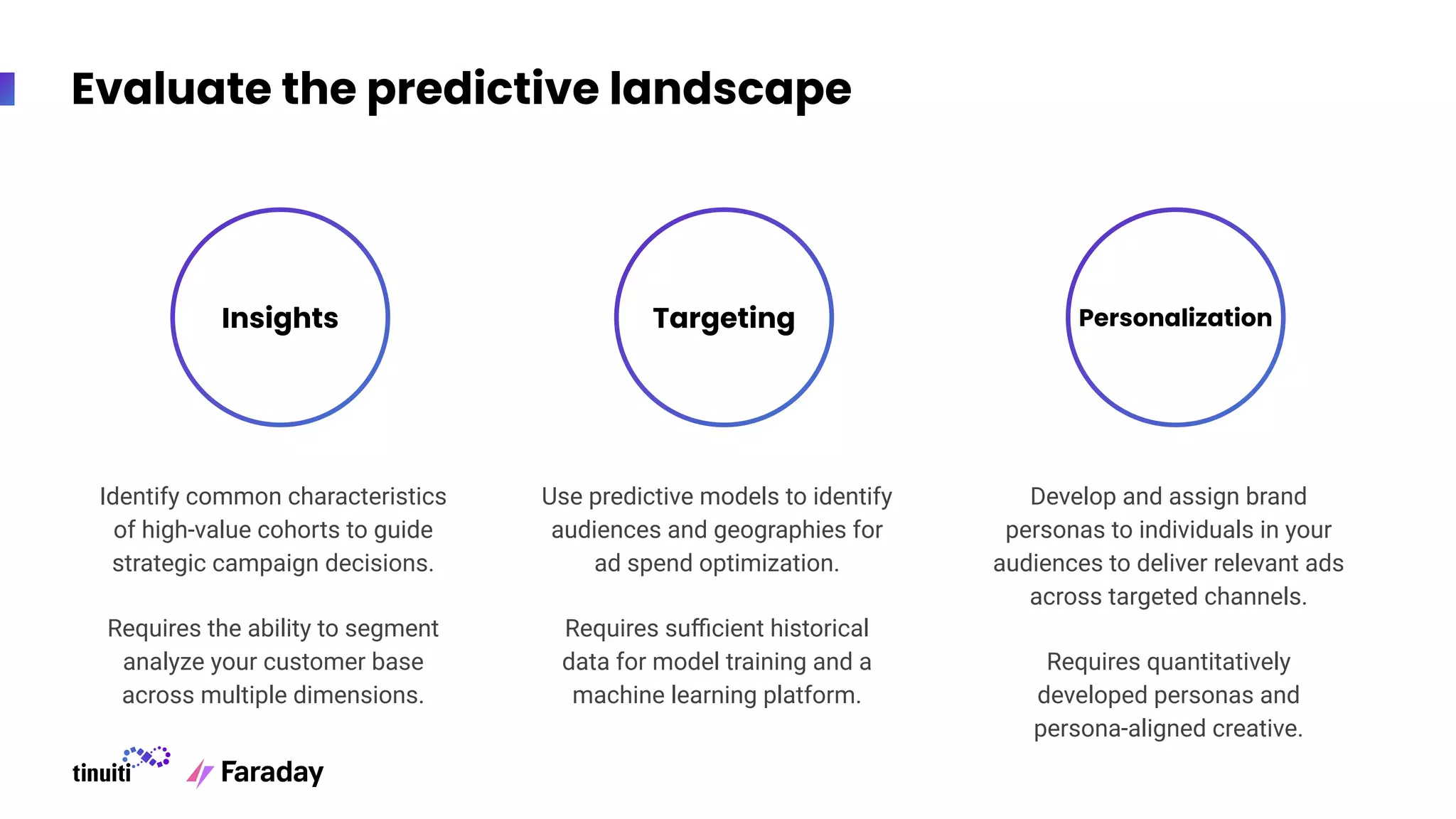 Evaluate the predictive landscape

Insights

Identify common characteristics of high-value cohorts to guide strategic campaign decisions.

Requires the ability to segment analyze your customer base across multiple dimensions.

Targeting

Use predictive models to identify audiences and geographies for ad spend optimization.

Requires sufficient historical data for model training and a machine learning platform.

Personalization

Develop and assign brand personas to individuals in your audiences to deliver relevant ads across targeted channels.

Requires quantitatively developed personas and persona-aligned creative.

tinuiti

Faraday